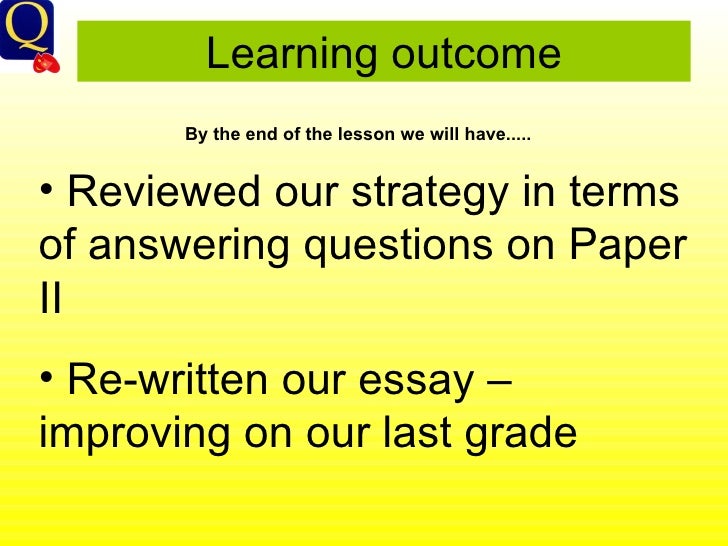 Q

Learning outcome

By the end of the lesson we will have.....

• Reviewed our strategy in terms of answering questions on Paper II

• Re-written our essay – improving on our last grade